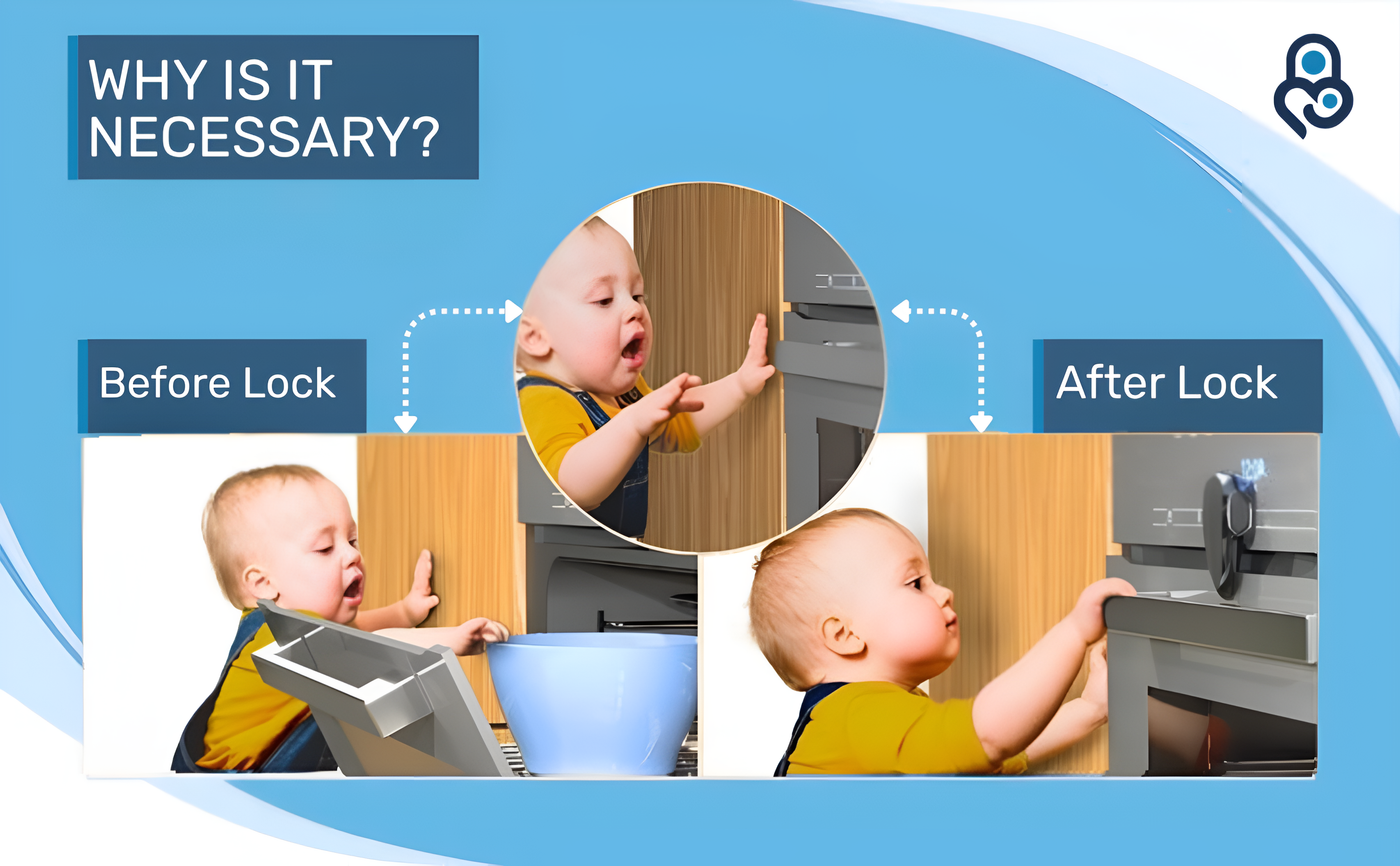 WHY IS IT NECESSARY?

Before Lock

After Lock